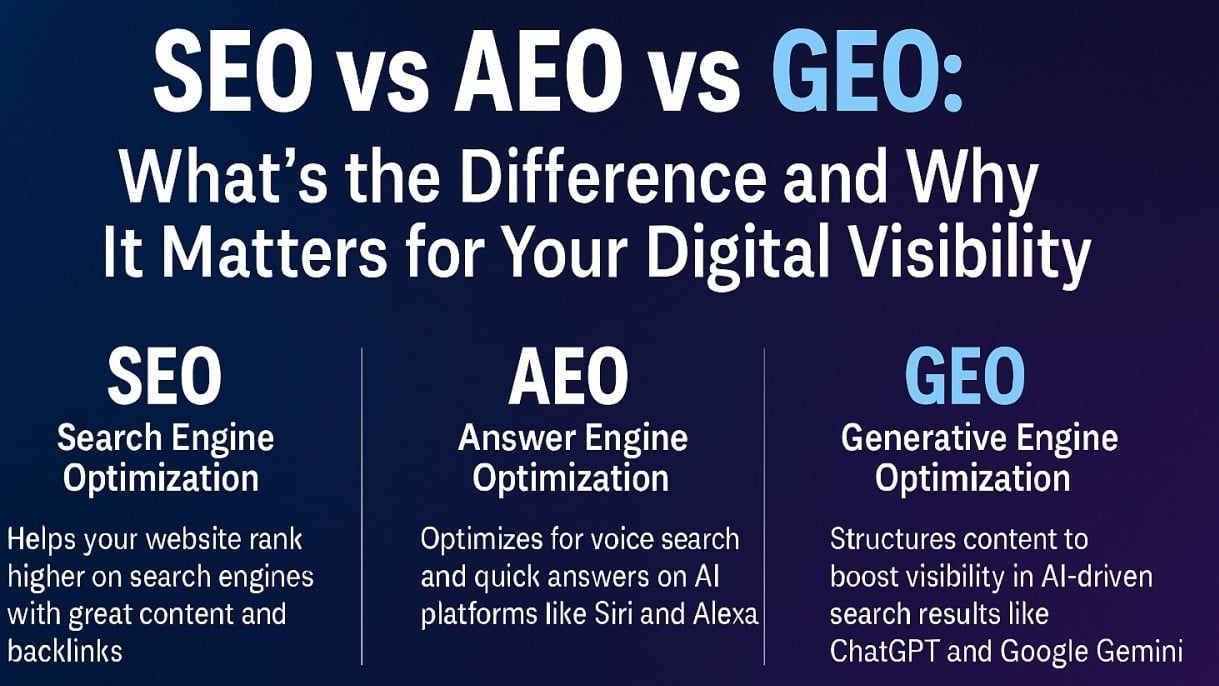 SEO vs AEO vs GEO:
What's the Difference and Why It Matters for Your Digital Visibility

SEO
Search Engine Optimization

Helps your website rank higher on search engines with great content and backlinks

AEO
Answer Engine Optimization

Optimizes for voice search and quick answers on AI platforms like Siri and Alexa

GEO
Generative Engine Optimization

Structures content to boost visibility in AI-driven search results like ChatGPT and Google Gemini